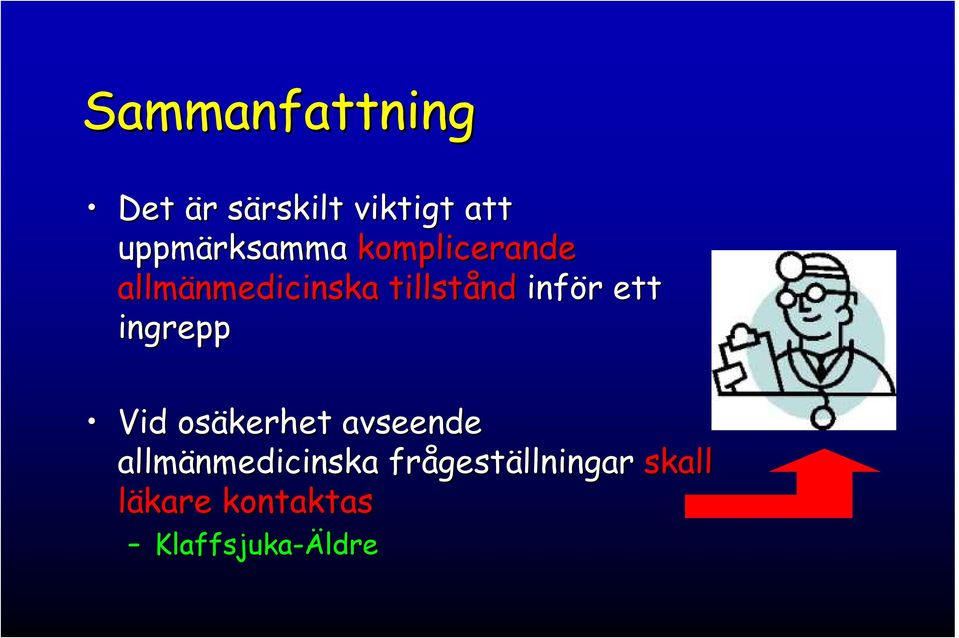 Sammanfattning

• Det är särskilt viktigt att uppmärksamma komplicerande allmänmedicinska tillstånd inför ett ingrepp

• Vid osäkerhet avseende allmänmedicinska frågeställningar skall läkare kontaktas
– Klaffsjuka-Äldre